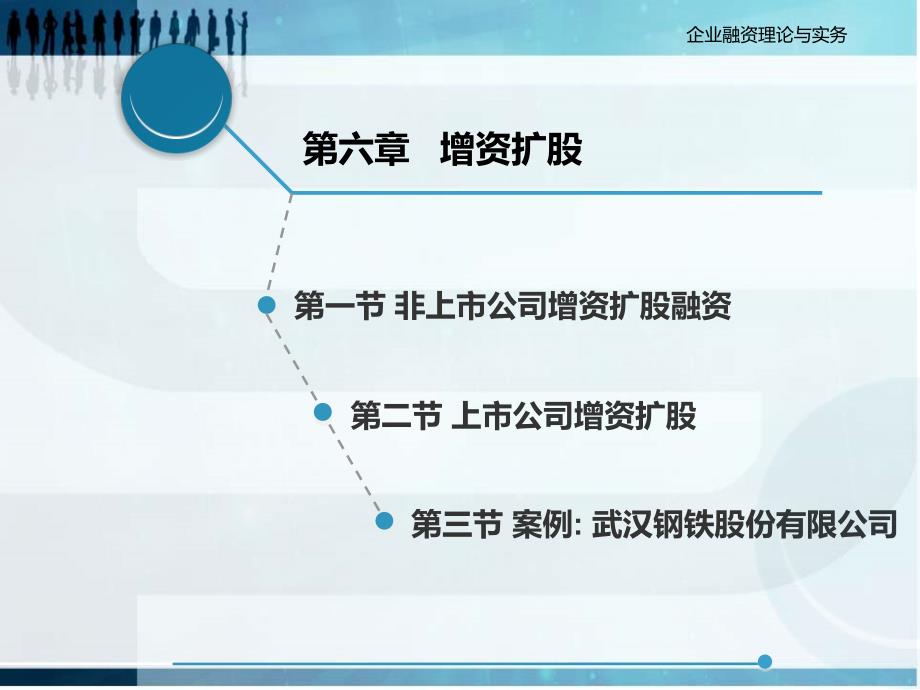 企业融资理论与实务

第六章　增资扩股

第一节 非上市公司增资扩股融资

第二节 上市公司增资扩股

第三节 案例: 武汉钢铁股份有限公司